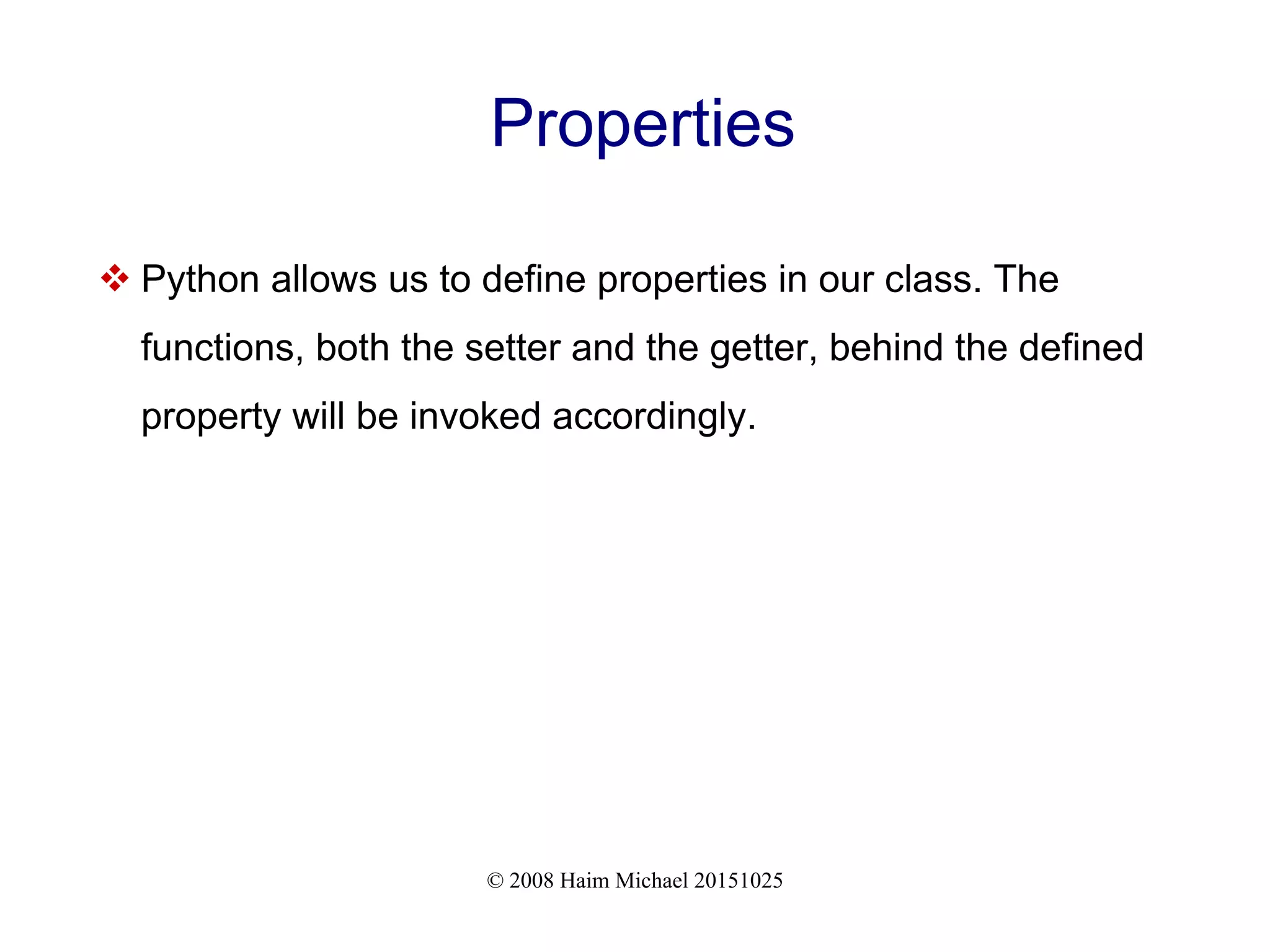 Properties

❖ Python allows us to define properties in our class. The functions, both the setter and the getter, behind the defined property will be invoked accordingly.

© 2008 Haim Michael 20151025